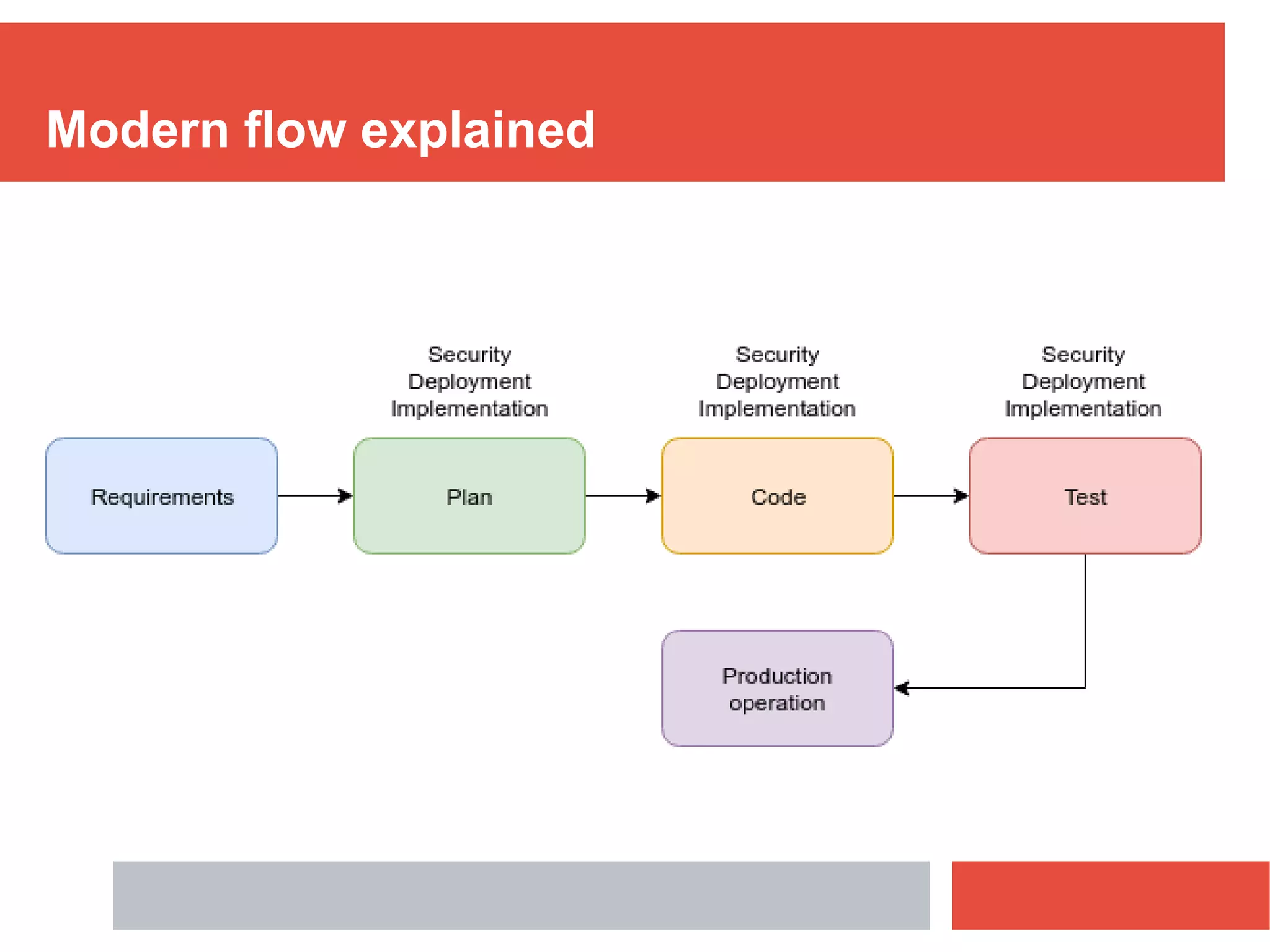 Modern flow explained

Security
Deployment
Implementation

Security
Deployment
Implementation

Security
Deployment
Implementation

Requirements

Plan

Code

Test

Production operation